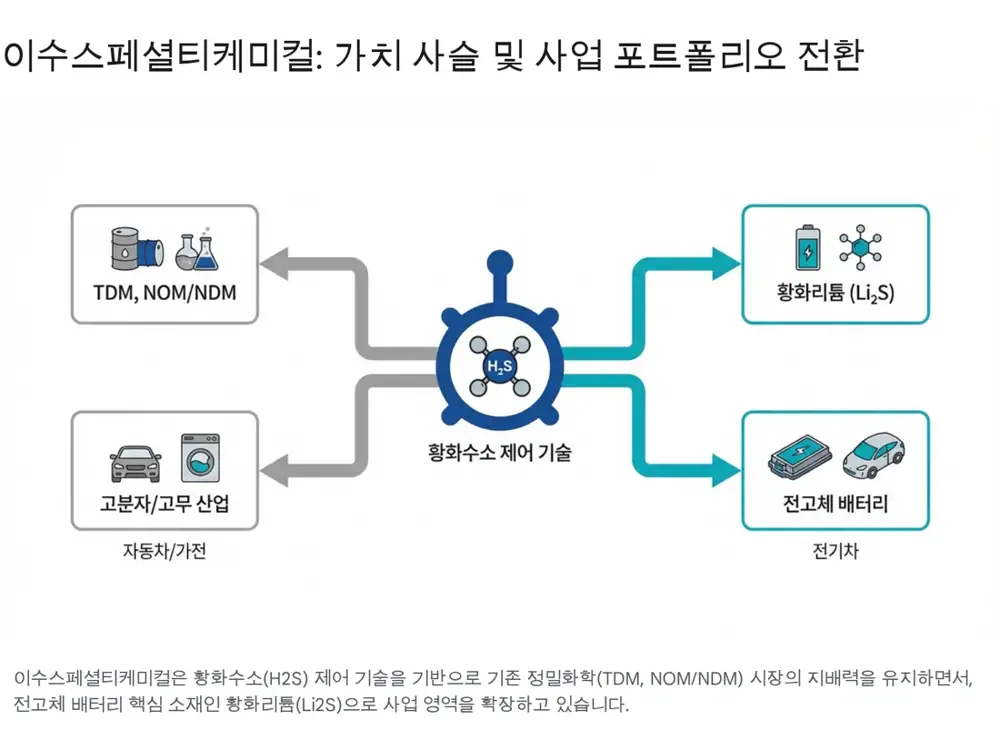 이수스페셜티케미컬: 가치 사슬 및 사업 포트폴리오 전환

TDM, NOM/NDM

고분자/고무 산업

자동차/가전

$H_2S$

황화수소 제어 기술

황화리튬 ($Li_2S$)

전고체 배터리

전기차

이수스페셜티케미컬은 황화수소(H2S) 제어 기술을 기반으로 기존 정밀화학(TDM, NOM/NDM) 시장의 지배력을 유지하면서, 전고체 배터리 핵심 소재인 황화리튬(Li2S)으로 사업 영역을 확장하고 있습니다.